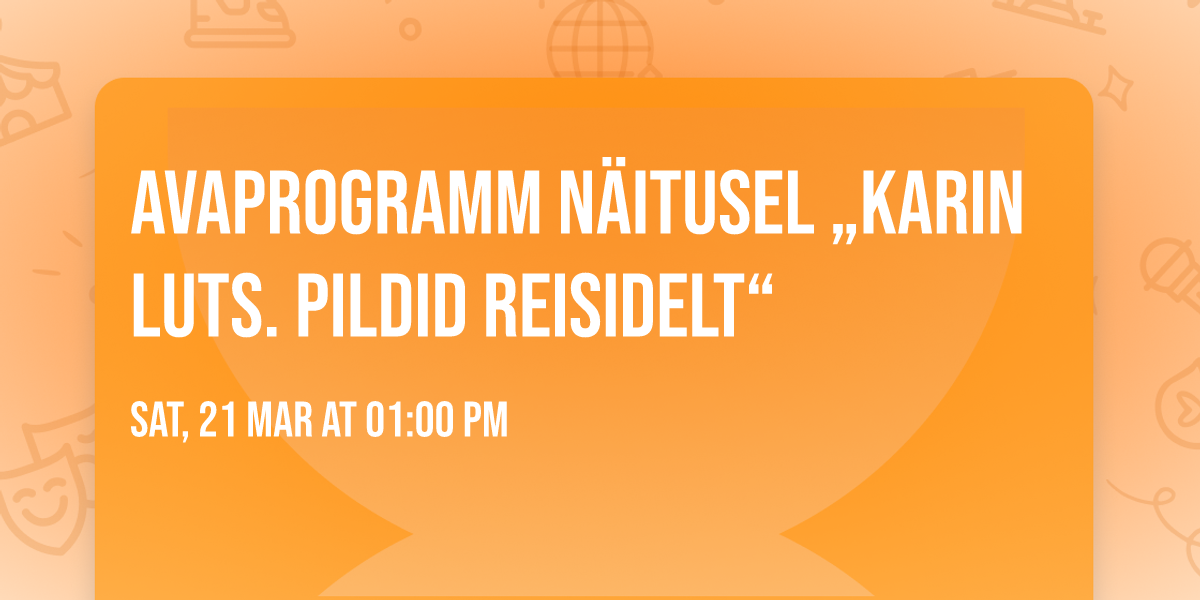 AVAPROGRAMM NÄITUSEL „KARIN LUTS. PILDID REISIDELT“

SAT, 21 MAR AT 01:00 PM